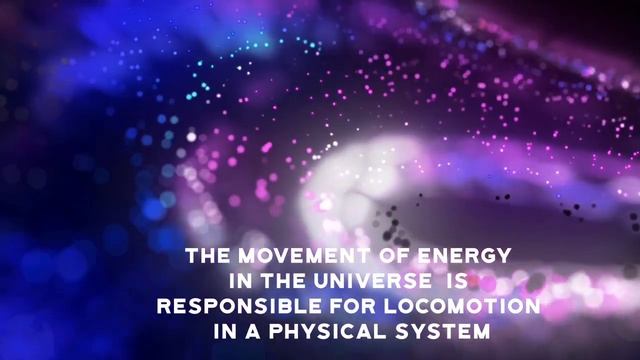 THE MOVEMENT OF ENERGY IN THE UNIVERSE IS RESPONSIBLE FOR LOCOMOTION IN A PHYSICAL SYSTEM